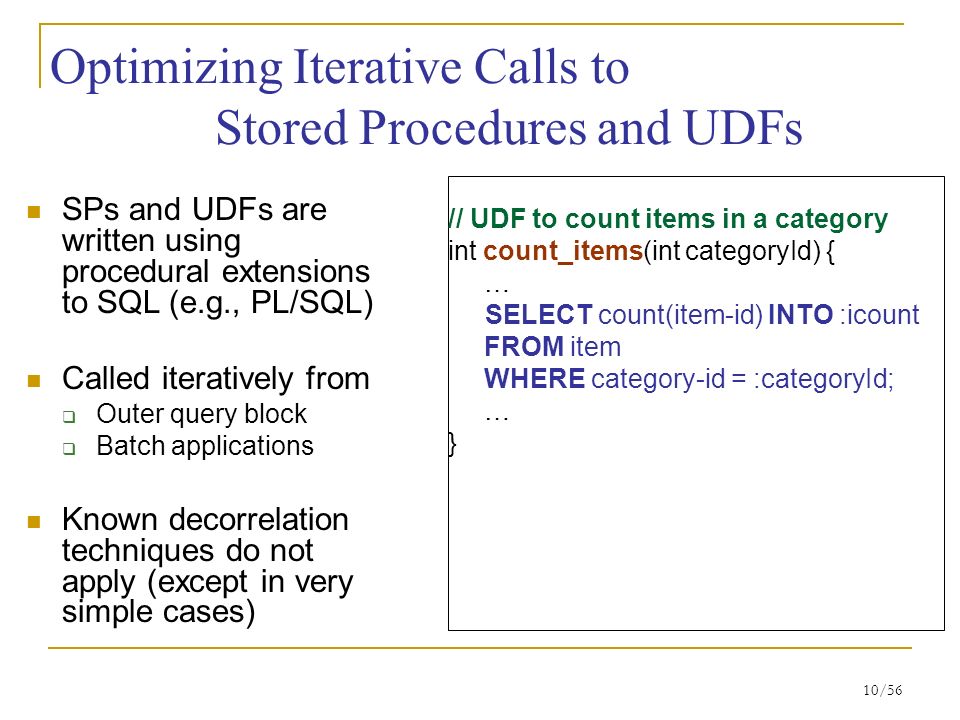 Optimizing Iterative Calls to Stored Procedures and UDFs

SPs and UDFs are written using procedural extensions to SQL (e.g., PL/SQL)

Called iteratively from
Outer query block
Batch applications

Known decorrelation techniques do not apply (except in very simple cases)

// UDF to count items in a category
int count_items(int categoryId) {
…
SELECT count(item-id) INTO :icount
FROM item
WHERE category-id = :categoryId;
…
}

10/56